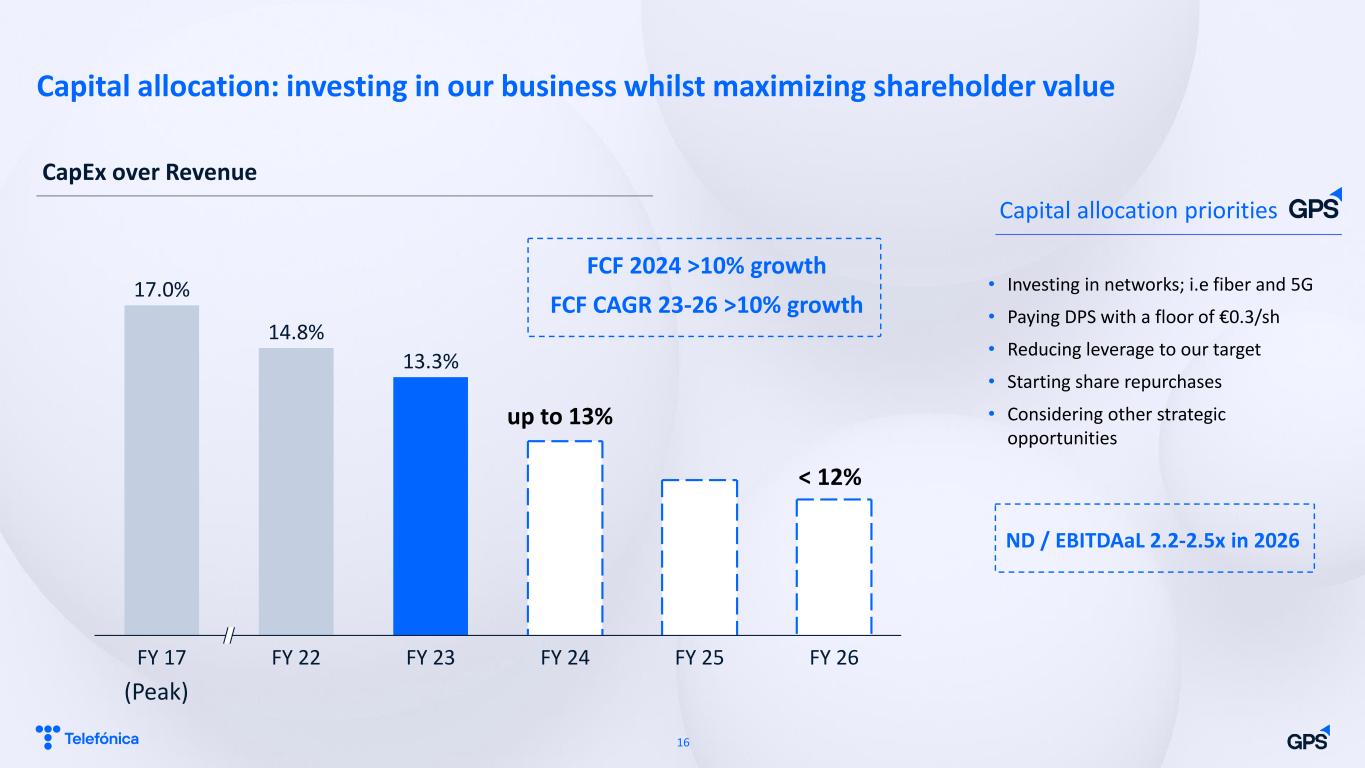 Capital allocation: investing in our business whilst maximizing shareholder value

CapEx over Revenue

FCF 2024 >10% growth
FCF CAGR 23-26 >10% growth

17.0%
14.8%
13.3%
up to 13%
< 12%

FY 17 (Peak)
FY 22
FY 23
FY 24
FY 25
FY 26

Capital allocation priorities GPS

• Investing in networks; i.e fiber and 5G
• Paying DPS with a floor of €0.3/sh
• Reducing leverage to our target
• Starting share repurchases
• Considering other strategic opportunities

ND / EBITDAaL 2.2-2.5x in 2026

Telefónica
16
GPS